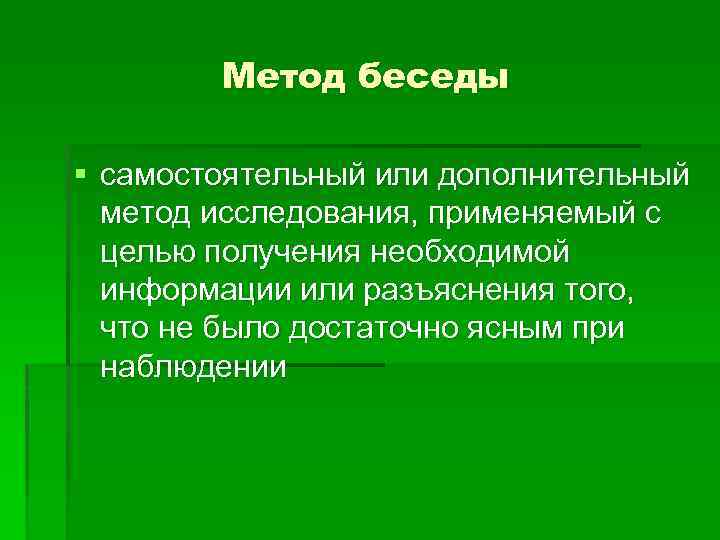 Метод беседы

▪ самостоятельный или дополнительный метод исследования, применяемый с целью получения необходимой информации или разъяснения того, что не было достаточно ясным при наблюдении